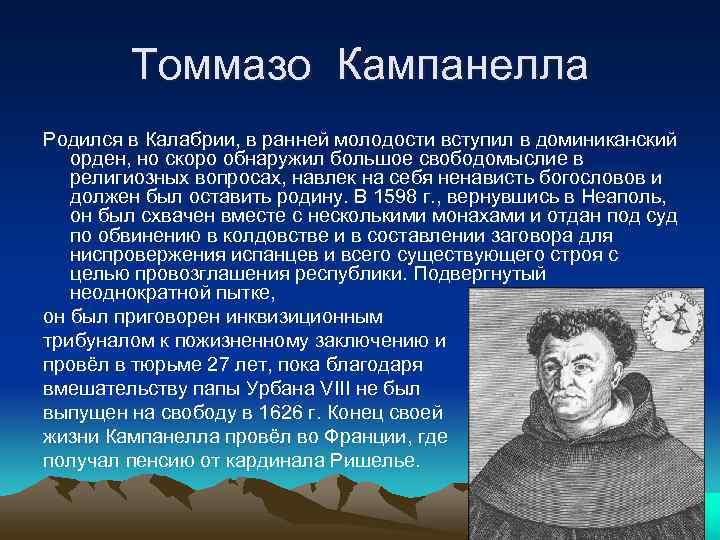 Томмазо Кампанелла

Родился в Калабрии, в ранней молодости вступил в доминиканский орден, но скоро обнаружил большое свободомыслие в религиозных вопросах, навлек на себя ненависть богословов и должен был оставить родину. В 1598 г., вернувшись в Неаполь, он был схвачен вместе с несколькими монахами и отдан под суд по обвинению в колдовстве и в составлении заговора для ниспровержения испанцев и всего существующего строя с целью провозглашения республики. Подвергнутый неоднократной пытке,

он был приговорен инквизиционным трибуналом к пожизненному заключению и провёл в тюрьме 27 лет, пока благодаря вмешательству папы Урбана VIII не был выпущен на свободу в 1626 г. Конец своей жизни Кампанелла провёл во Франции, где получал пенсию от кардинала Ришелье.